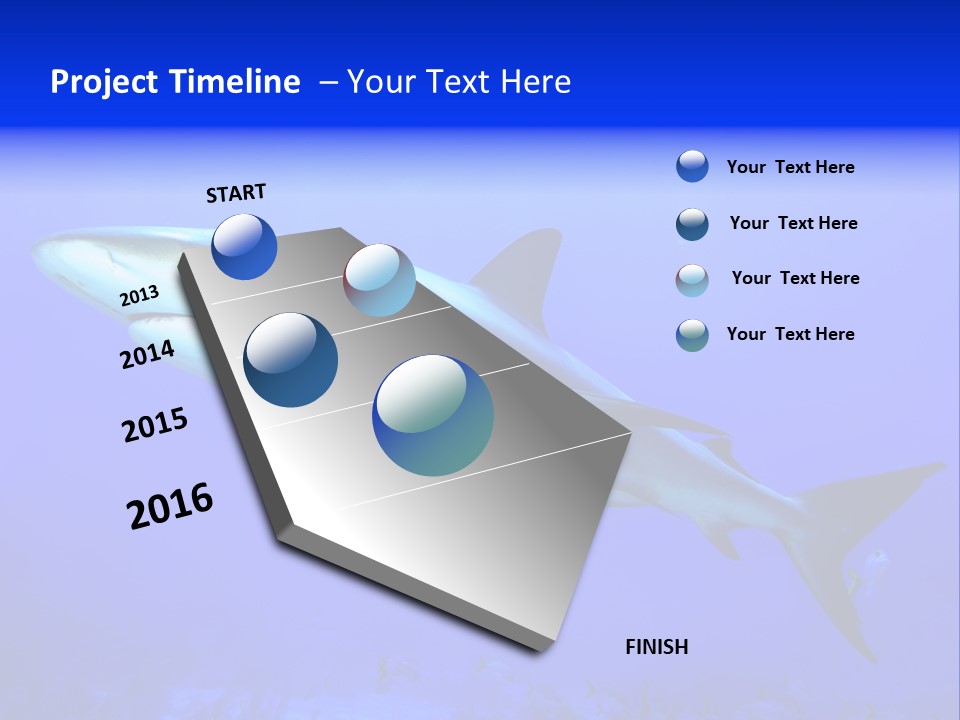 Project Timeline – Your Text Here

START

2013

2014

2015

2016

FINISH

Your Text Here

Your Text Here

Your Text Here

Your Text Here